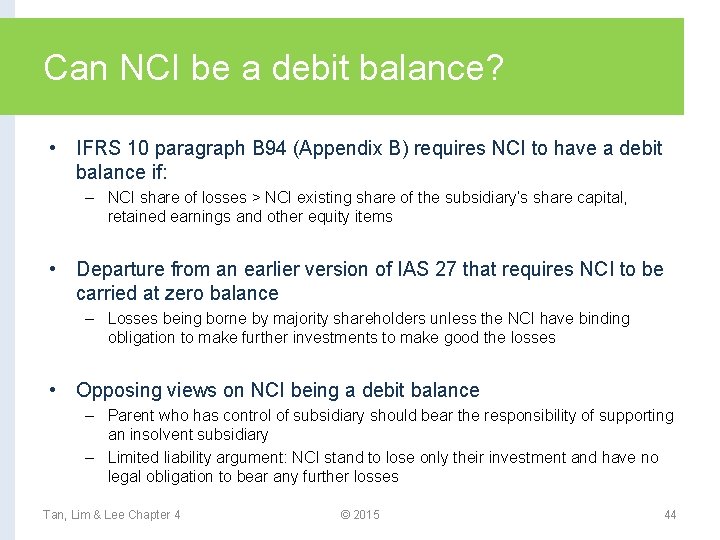 Can NCI be a debit balance?

• IFRS 10 paragraph B94 (Appendix B) requires NCI to have a debit balance if:
– NCI share of losses > NCI existing share of the subsidiary's share capital, retained earnings and other equity items

• Departure from an earlier version of IAS 27 that requires NCI to be carried at zero balance
– Losses being borne by majority shareholders unless the NCI have binding obligation to make further investments to make good the losses

• Opposing views on NCI being a debit balance
– Parent who has control of subsidiary should bear the responsibility of supporting an insolvent subsidiary
– Limited liability argument: NCI stand to lose only their investment and have no legal obligation to bear any further losses

Tan, Lim & Lee Chapter 4
© 2015
44